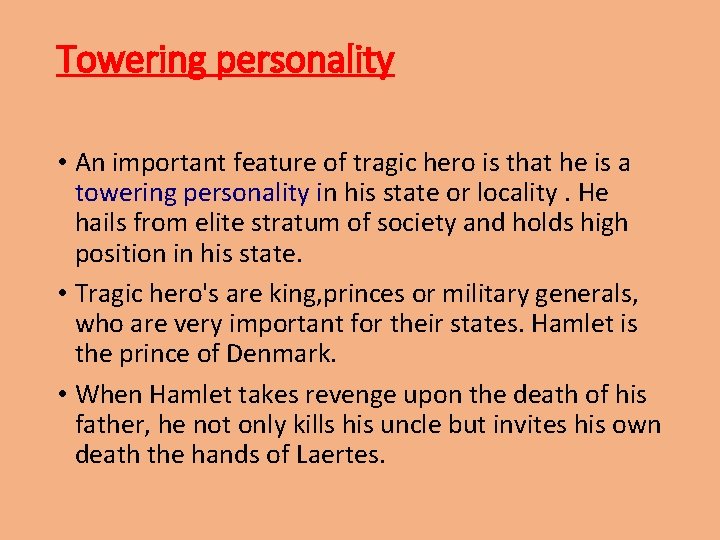 Towering personality

• An important feature of tragic hero is that he is a towering personality in his state or locality . He hails from elite stratum of society and holds high position in his state.

• Tragic hero's are king,princes or military generals, who are very important for their states. Hamlet is the prince of Denmark.

• When Hamlet takes revenge upon the death of his father, he not only kills his uncle but invites his own death the hands of Laertes.